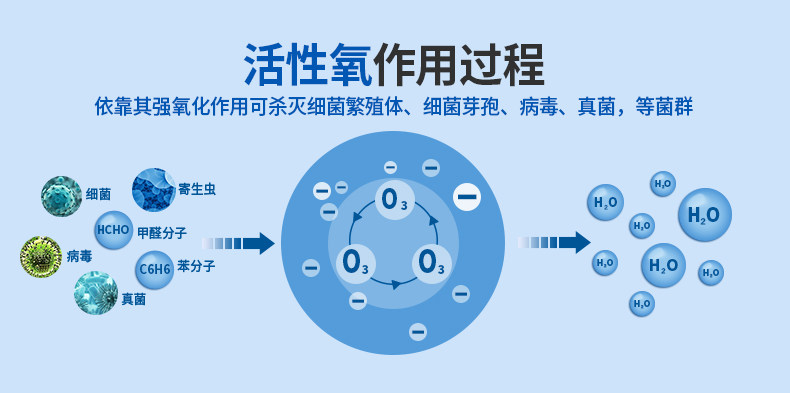 活性氧作用过程

依靠其强氧化作用可杀灭细菌繁殖体、细菌芽孢、病毒、真菌，等菌群

细菌
寄生虫
HCHO 甲醛分子
病毒
C6H6 苯分子
真菌

$O_3$
$O_3$
$O_3$

$H_2O$
$H_2O$
$H_2O$
$H_2O$
$H_2O$
$H_2O$
$H_2O$
$H_2O$